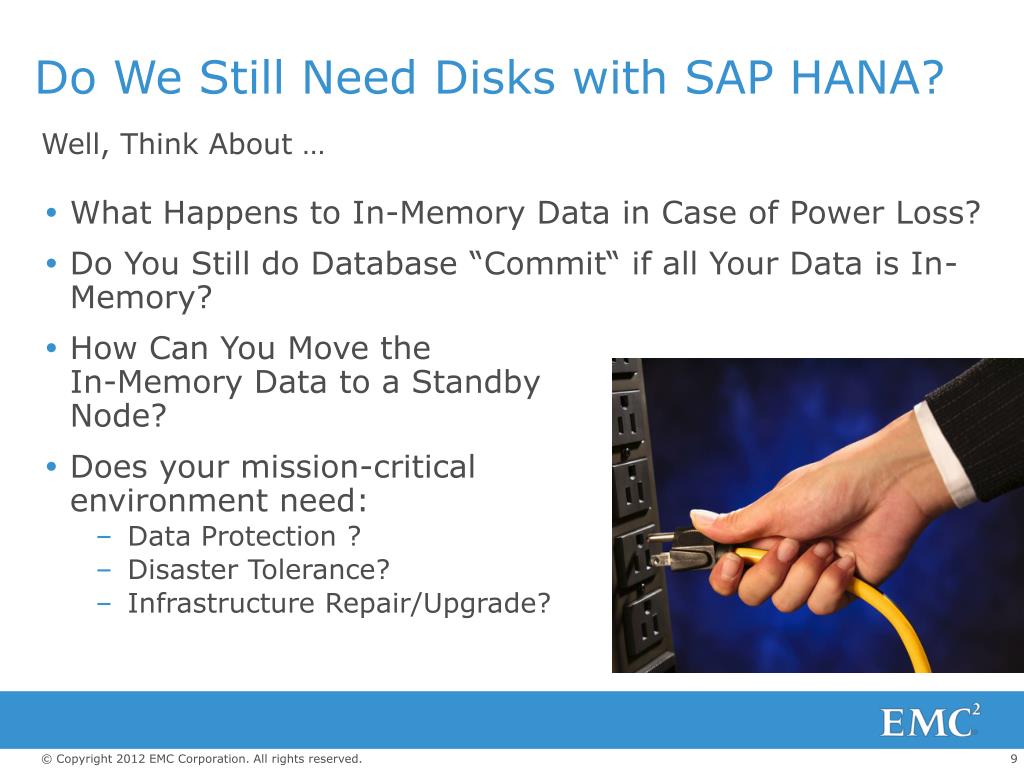 Do We Still Need Disks with SAP HANA?

Well, Think About …

• What Happens to In-Memory Data in Case of Power Loss?
• Do You Still do Database “Commit“ if all Your Data is In-Memory?
• How Can You Move the In-Memory Data to a Standby Node?
• Does your mission-critical environment need:
– Data Protection ?
– Disaster Tolerance?
– Infrastructure Repair/Upgrade?

EMC$^2$

© Copyright 2012 EMC Corporation. All rights reserved.

9